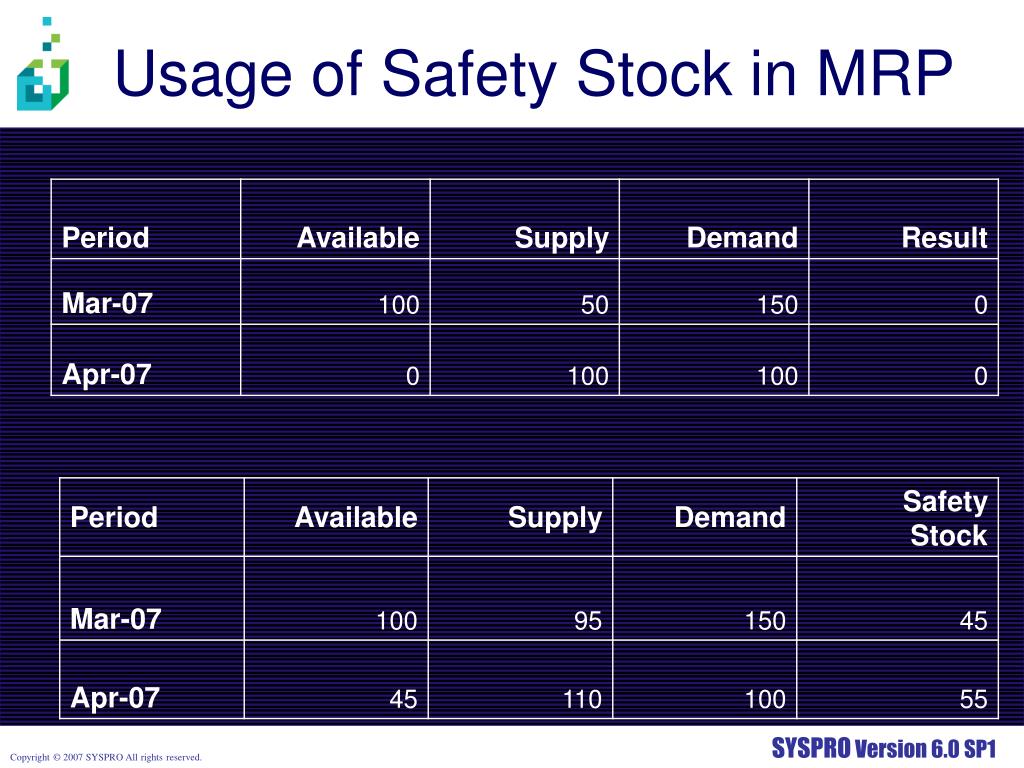 Usage of Safety Stock in MRP

| Period | Available | Supply | Demand | Result |
|---|---|---|---|---|
| Mar-07 | 100 | 50 | 150 | 0 |
| Apr-07 | 0 | 100 | 100 | 0 |

| Period | Available | Supply | Demand | Safety Stock |
|---|---|---|---|---|
| Mar-07 | 100 | 95 | 150 | 45 |
| Apr-07 | 45 | 110 | 100 | 55 |

Copyright © 2007 SYSPRO All rights reserved.

SYSPRO Version 6.0 SP1